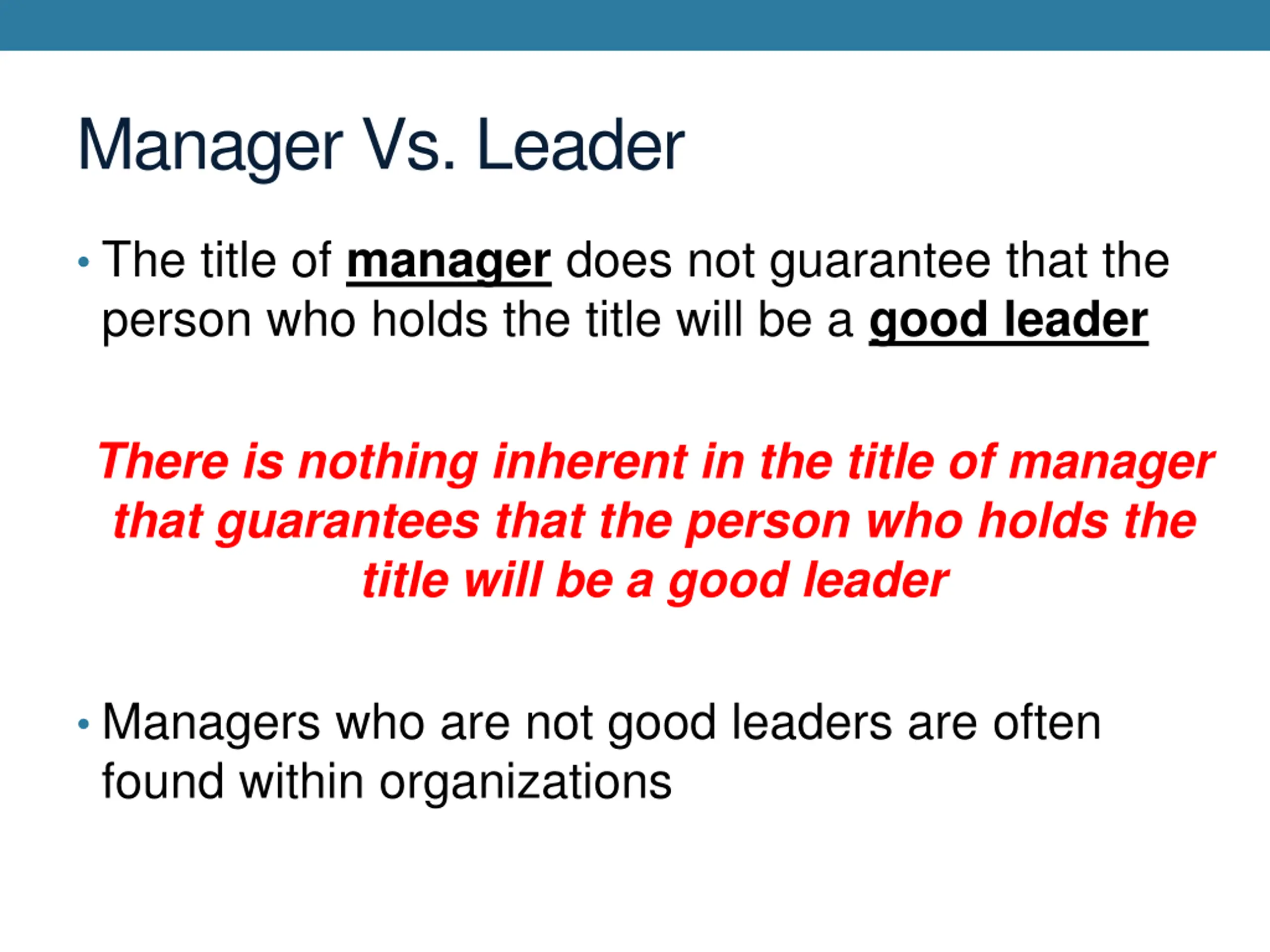 Manager Vs. Leader

• The title of manager does not guarantee that the person who holds the title will be a good leader

There is nothing inherent in the title of manager that guarantees that the person who holds the title will be a good leader

• Managers who are not good leaders are often found within organizations